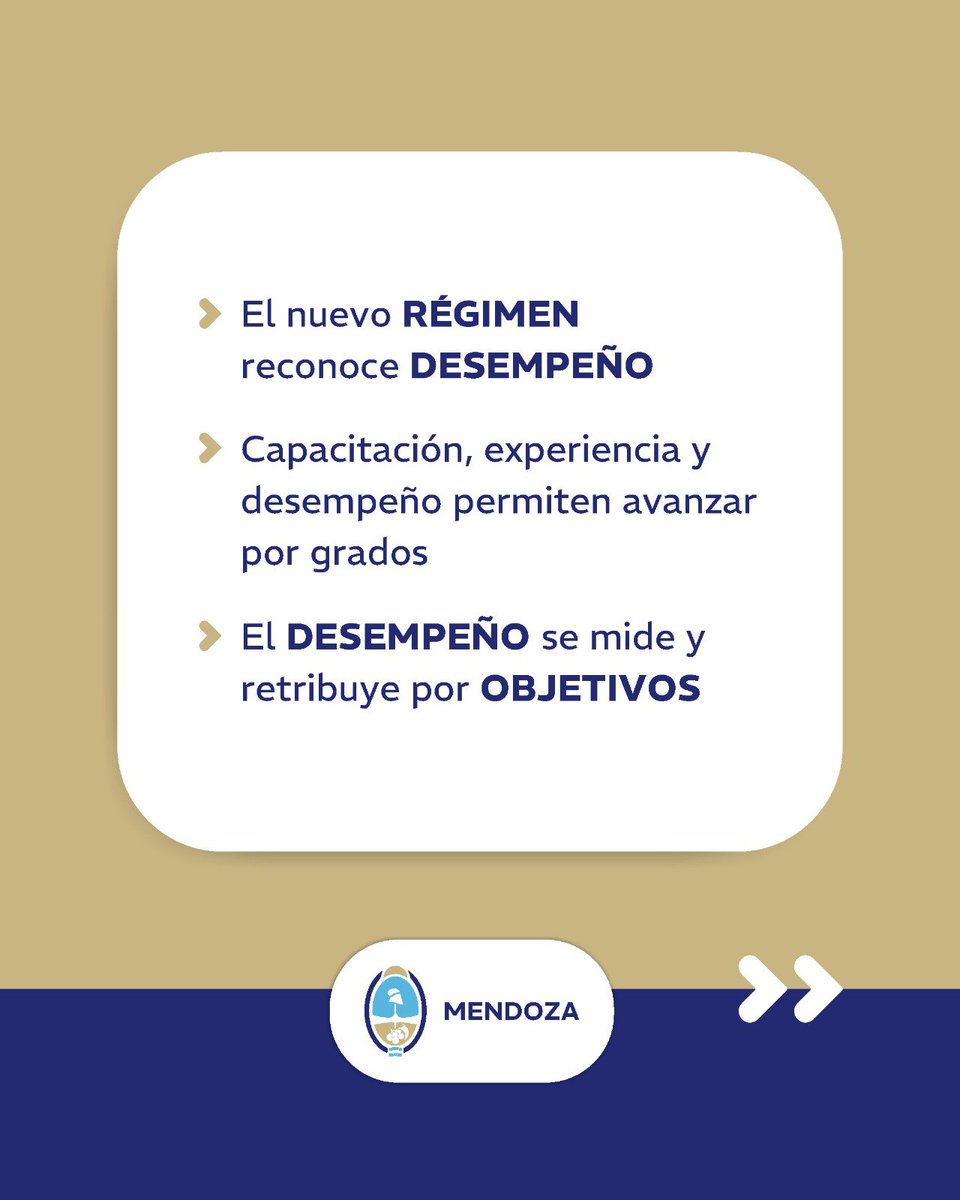 El nuevo RÉGIMEN reconoce DESEMPEÑO

Capacitación, experiencia y desempeño permiten avanzar por grados

El DESEMPEÑO se mide y retribuye por OBJETIVOS

MENDOZA